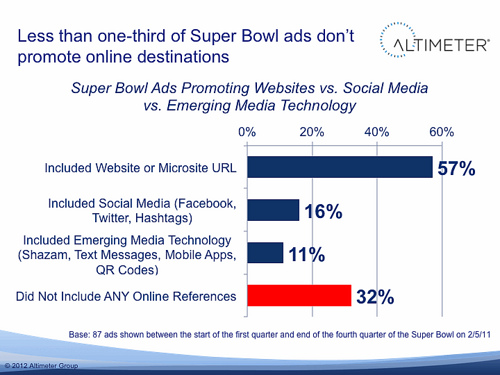 Less than one-third of Super Bowl ads don't promote online destinations

ALTIMETER®

Super Bowl Ads Promoting Websites vs. Social Media vs. Emerging Media Technology

0% 20% 40% 60%

Included Website or Microsite URL 57%

Included Social Media (Facebook, Twitter, Hashtags) 16%

Included Emerging Media Technology (Shazam, Text Messages, Mobile Apps, QR Codes) 11%

Did Not Include ANY Online References 32%

Base: 87 ads shown between the start of the first quarter and end of the fourth quarter of the Super Bowl on 2/5/11

© 2012 Altimeter Group